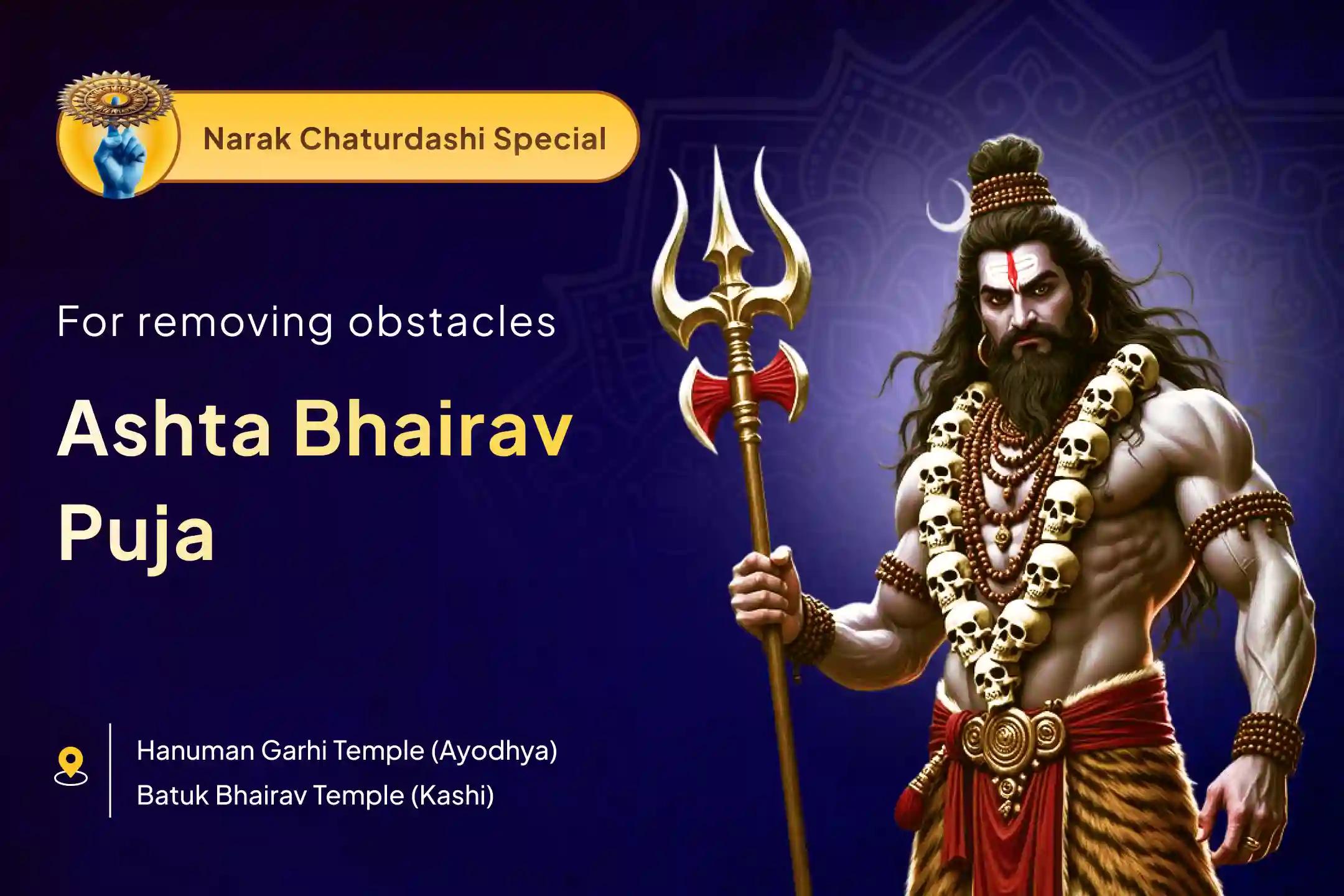 Narak Chaturdashi Special

For removing obstacles

Ashta Bhairav Puja

Hanuman Garhi Temple (Ayodhya)
Batuk Bhairav Temple (Kashi)